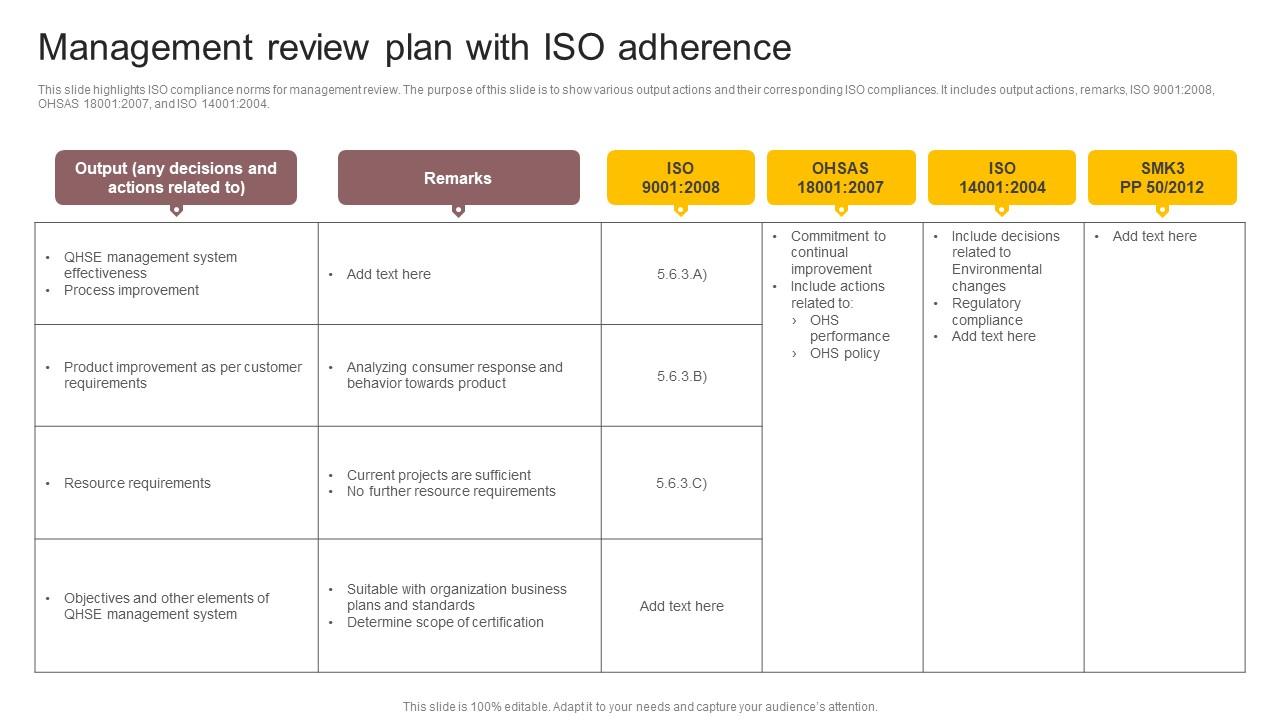 Management review plan with ISO adherence

This slide highlights ISO compliance norms for management review. The purpose of this slide is to show various output actions and their corresponding ISO compliances. It includes output actions, remarks, ISO 9001:2008, OHSAS 18001:2007, and ISO 14001:2004.

| Output (any decisions and actions related to) | Remarks | ISO 9001:2008 | OHSAS 18001:2007 | ISO 14001:2004 | SMK3 PP 50/2012 |
|---|---|---|---|---|---|
| • QHSE management system effectiveness • Process improvement | • Add text here | 5.6.3.A) | • Commitment to continual improvement • Include actions related to: › OHS performance › OHS policy | • Include decisions related to Environmental changes • Regulatory compliance • Add text here | • Add text here |
| • Product improvement as per customer requirements | • Analyzing consumer response and behavior towards product | 5.6.3.B) | | | |
| • Resource requirements | • Current projects are sufficient • No further resource requirements | 5.6.3.C) | | | |
| • Objectives and other elements of QHSE management system | • Suitable with organization business plans and standards • Determine scope of certification | Add text here | | | |

This slide is 100% editable. Adapt it to your needs and capture your audience's attention.